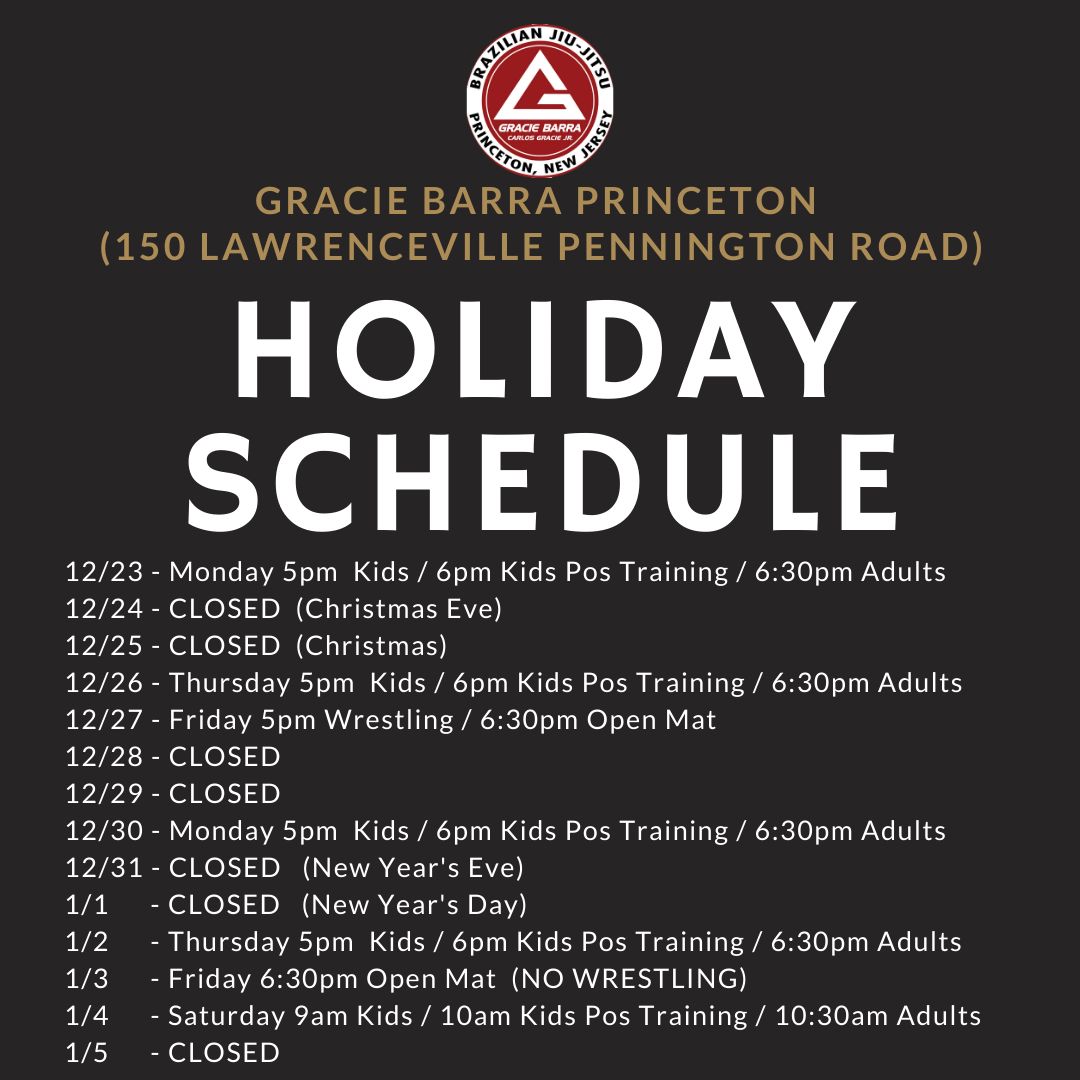 BRAZILIAN JIU-JITSU
GRACIE BARRA
CARLOS GRACIE JR.
PRINCETON, NEW JERSEY

GRACIE BARRA PRINCETON
(150 LAWRENCEVILLE PENNINGTON ROAD)

HOLIDAY SCHEDULE

12/23 - Monday 5pm Kids / 6pm Kids Pos Training / 6:30pm Adults
12/24 - CLOSED (Christmas Eve)
12/25 - CLOSED (Christmas)
12/26 - Thursday 5pm Kids / 6pm Kids Pos Training / 6:30pm Adults
12/27 - Friday 5pm Wrestling / 6:30pm Open Mat
12/28 - CLOSED
12/29 - CLOSED
12/30 - Monday 5pm Kids / 6pm Kids Pos Training / 6:30pm Adults
12/31 - CLOSED (New Year's Eve)
1/1 - CLOSED (New Year's Day)
1/2 - Thursday 5pm Kids / 6pm Kids Pos Training / 6:30pm Adults
1/3 - Friday 6:30pm Open Mat (NO WRESTLING)
1/4 - Saturday 9am Kids / 10am Kids Pos Training / 10:30am Adults
1/5 - CLOSED